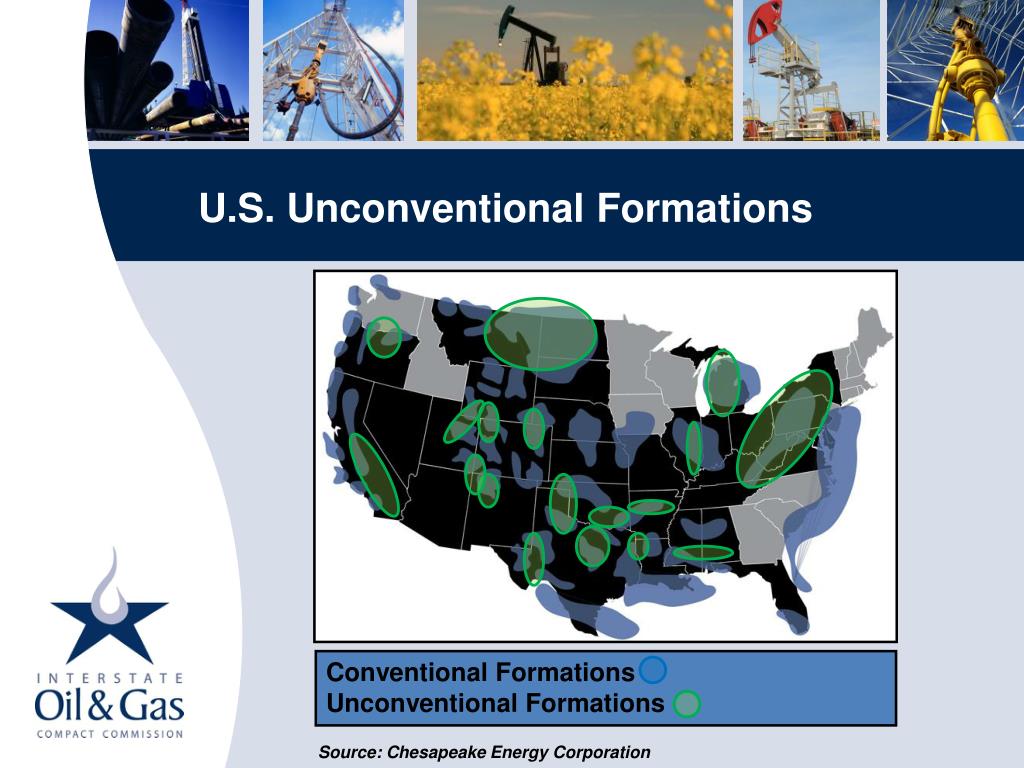 U.S. Unconventional Formations

Conventional Formations
Unconventional Formations

Source: Chesapeake Energy Corporation

INTERSTATE
Oil & Gas
COMPACT COMMISSION